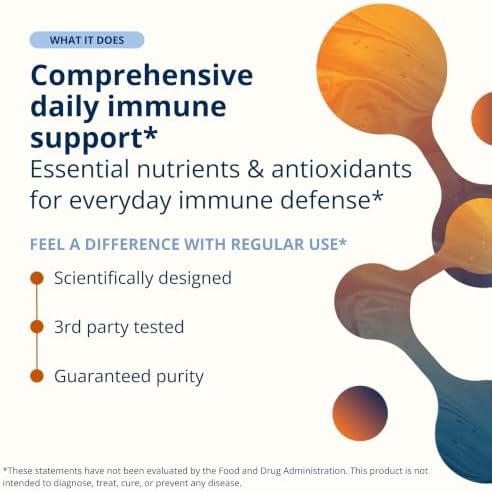 WHAT IT DOES

Comprehensive daily immune support*

Essential nutrients & antioxidants for everyday immune defense*

FEEL A DIFFERENCE WITH REGULAR USE*

Scientifically designed

3rd party tested

Guaranteed purity

*These statements have not been evaluated by the Food and Drug Administration. This product is not intended to diagnose, treat, cure, or prevent any disease.